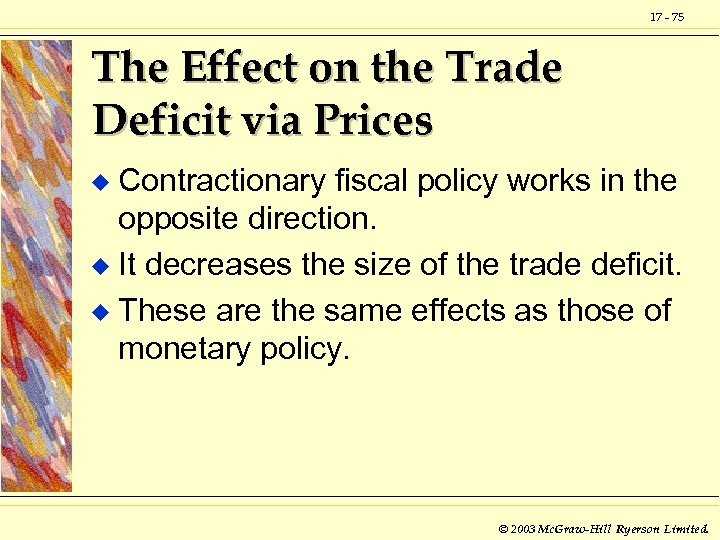 17 - 75

The Effect on the Trade Deficit via Prices

◆ Contractionary fiscal policy works in the opposite direction.

◆ It decreases the size of the trade deficit.

◆ These are the same effects as those of monetary policy.

© 2003 McGraw-Hill Ryerson Limited.